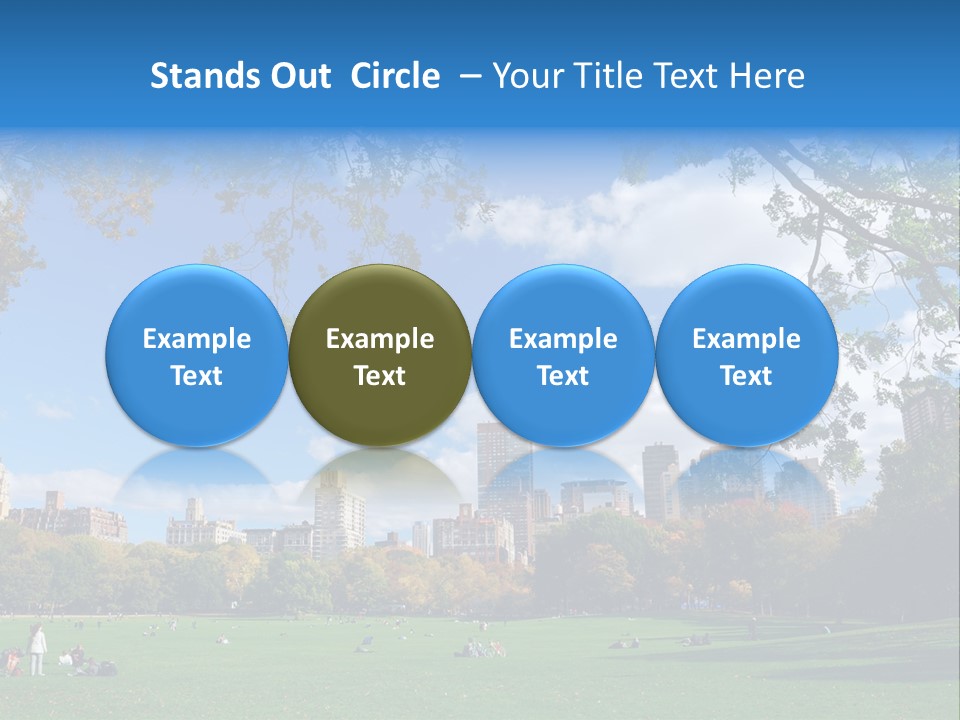 Stands Out Circle – Your Title Text Here

Example Text

Example Text

Example Text

Example Text